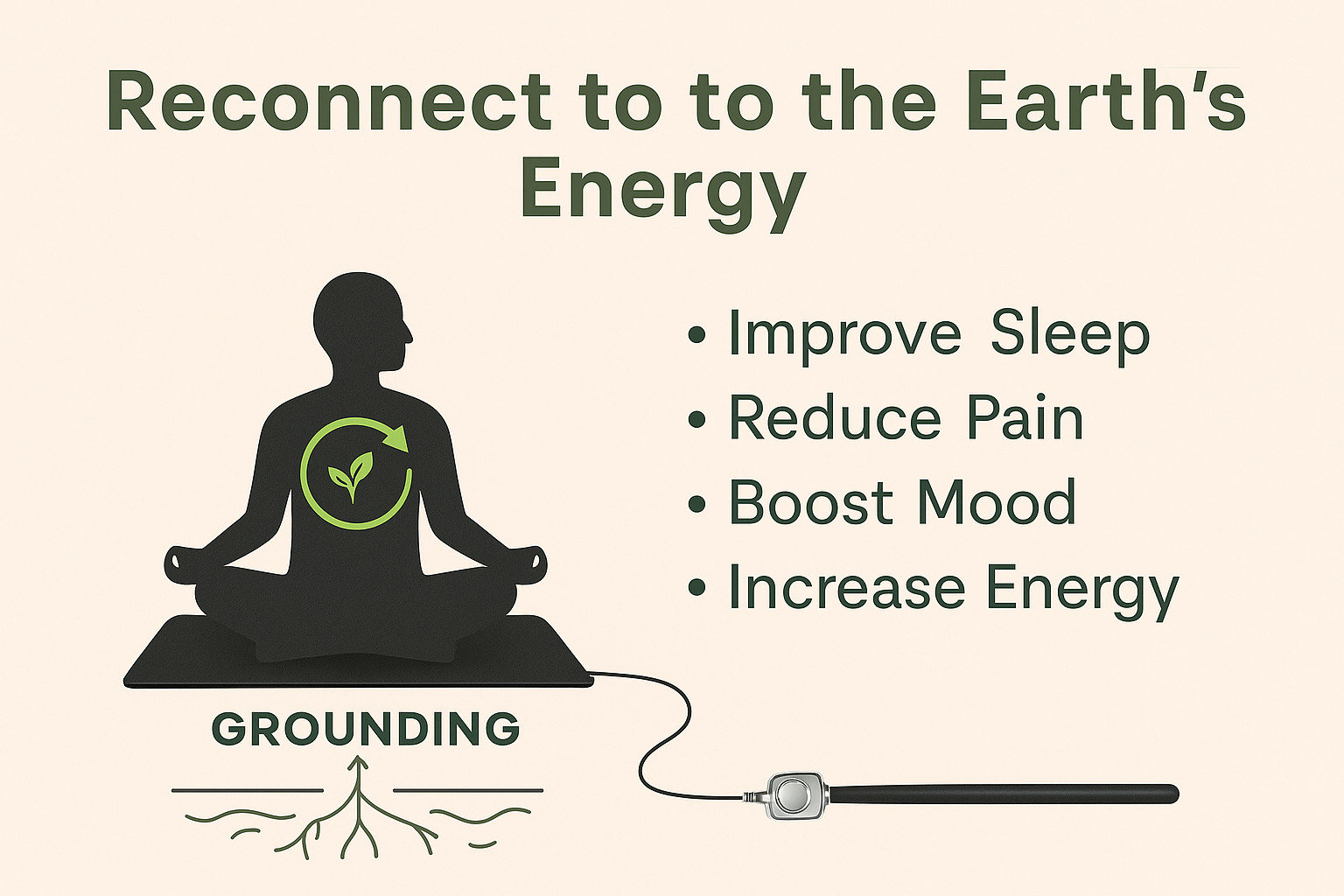 Reconnect to to the Earth's Energy

• Improve Sleep
• Reduce Pain
• Boost Mood
• Increase Energy

GROUNDING